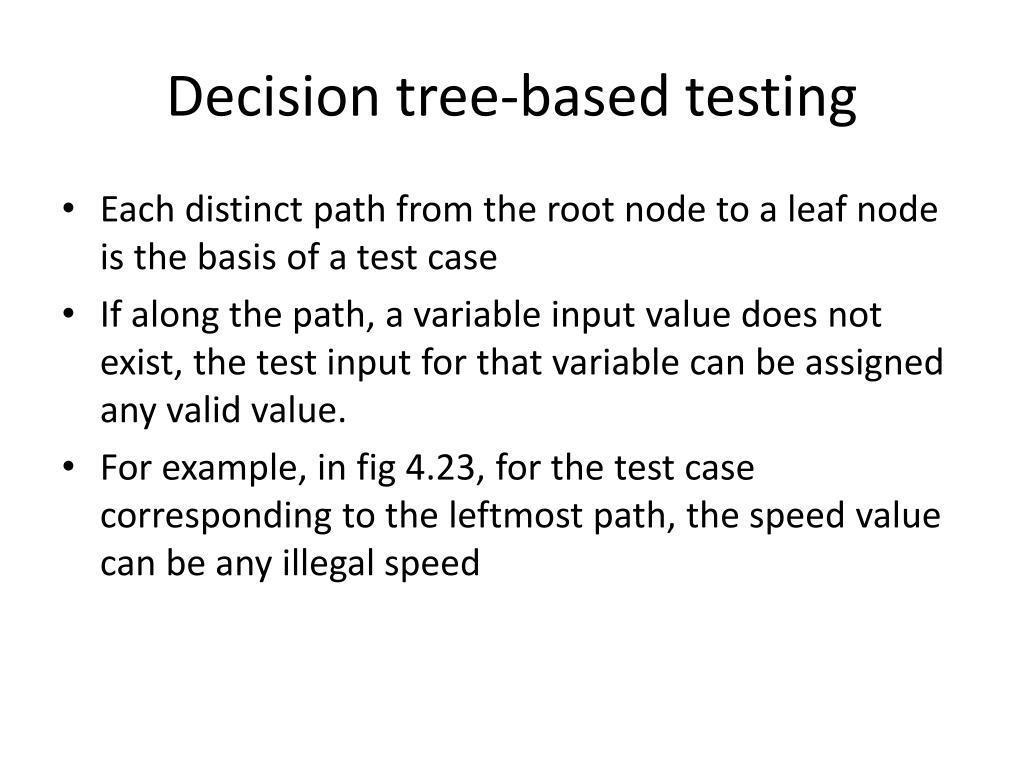 Decision tree-based testing

• Each distinct path from the root node to a leaf node is the basis of a test case
• If along the path, a variable input value does not exist, the test input for that variable can be assigned any valid value.
• For example, in fig 4.23, for the test case corresponding to the leftmost path, the speed value can be any illegal speed